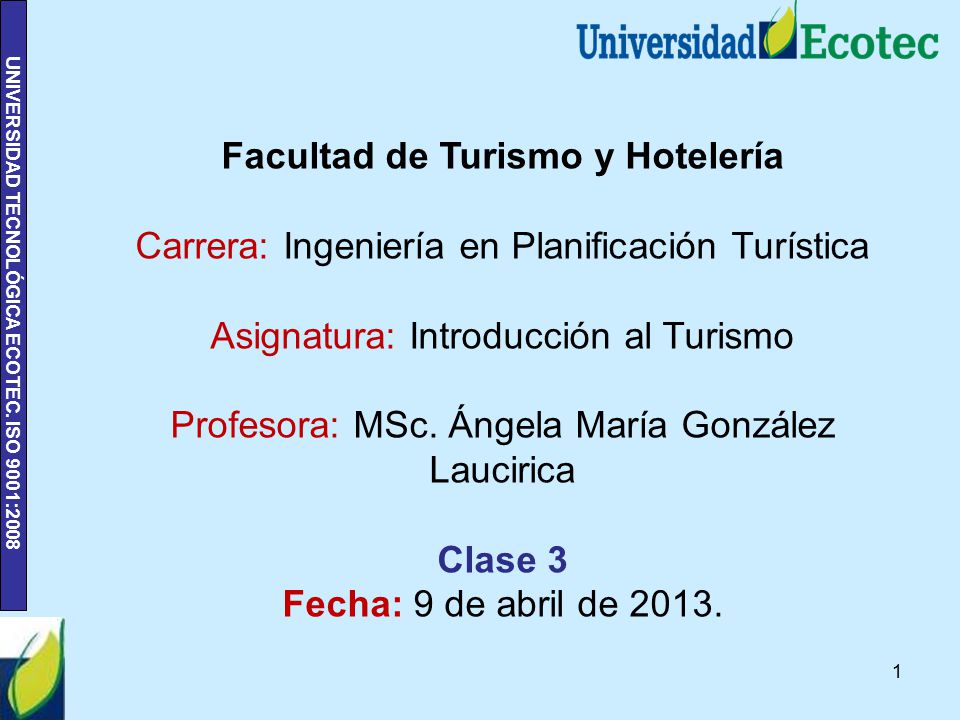 UNIVERSIDAD TECNOLÓGICA ECOTEC. ISO 9001:2008

Universidad Ecotec

Facultad de Turismo y Hotelería

Carrera: Ingeniería en Planificación Turística

Asignatura: Introducción al Turismo

Profesora: MSc. Ángela María González Laucirica

Clase 3
Fecha: 9 de abril de 2013.

1